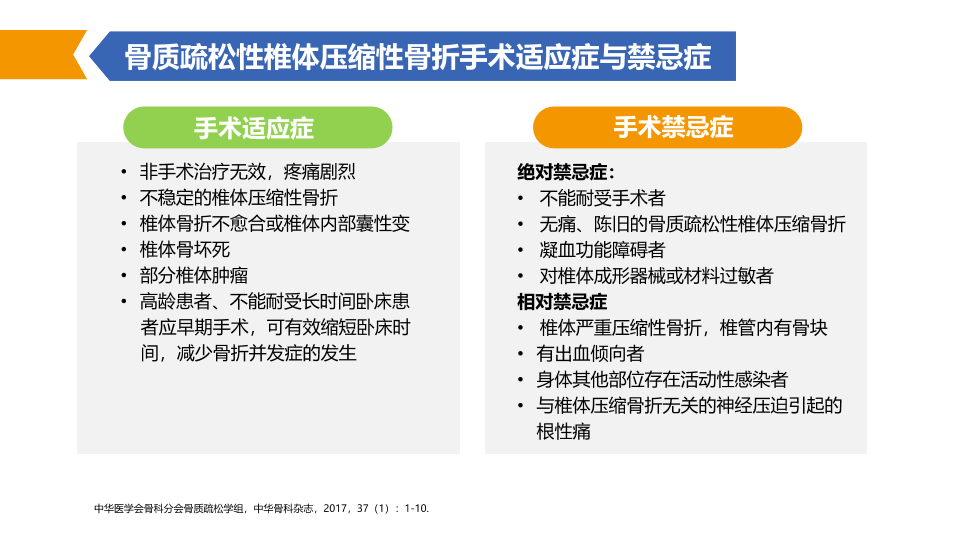 骨质疏松性椎体压缩性骨折手术适应症与禁忌症

手术适应症

• 非手术治疗无效，疼痛剧烈
• 不稳定的椎体压缩性骨折
• 椎体骨折不愈合或椎体内部囊性变
• 椎体骨坏死
• 部分椎体肿瘤
• 高龄患者、不能耐受长时间卧床患者应早期手术，可有效缩短卧床时间，减少骨折并发症的发生

手术禁忌症

绝对禁忌症：
• 不能耐受手术者
• 无痛、陈旧的骨质疏松性椎体压缩骨折
• 凝血功能障碍者
• 对椎体成形器械或材料过敏者

相对禁忌症
• 椎体严重压缩性骨折，椎管内有骨块
• 有出血倾向者
• 身体其他部位存在活动性感染者
• 与椎体压缩骨折无关的神经压迫引起的根性痛

中华医学会骨科分会骨质疏松学组，中华骨科杂志，2017，37（1）：1-10.